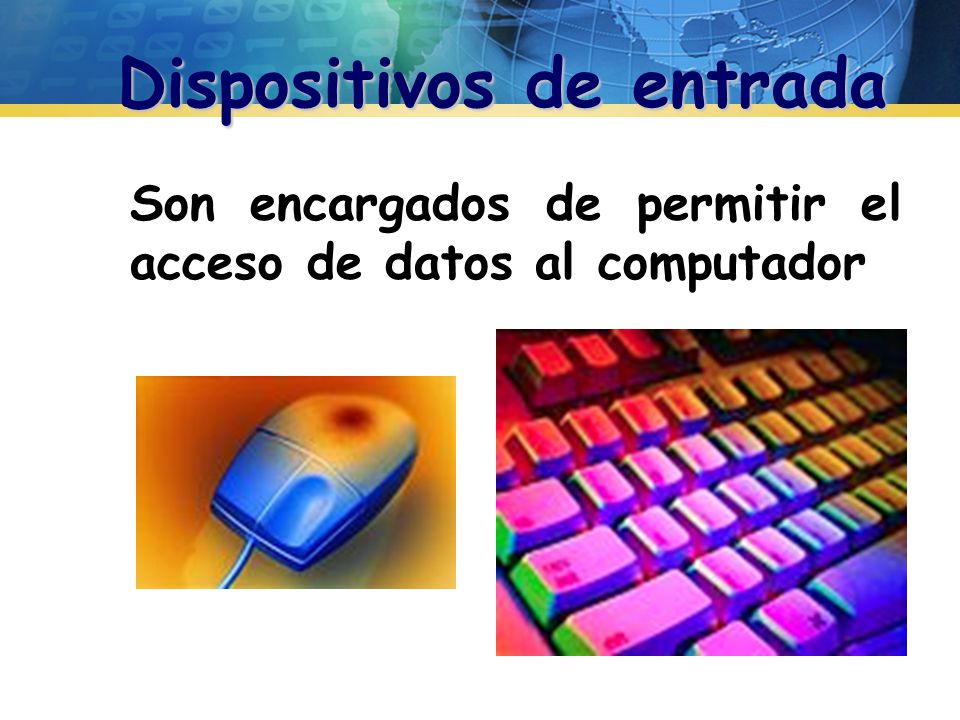 Dispositivos de entrada

Son encargados de permitir el acceso de datos al computador